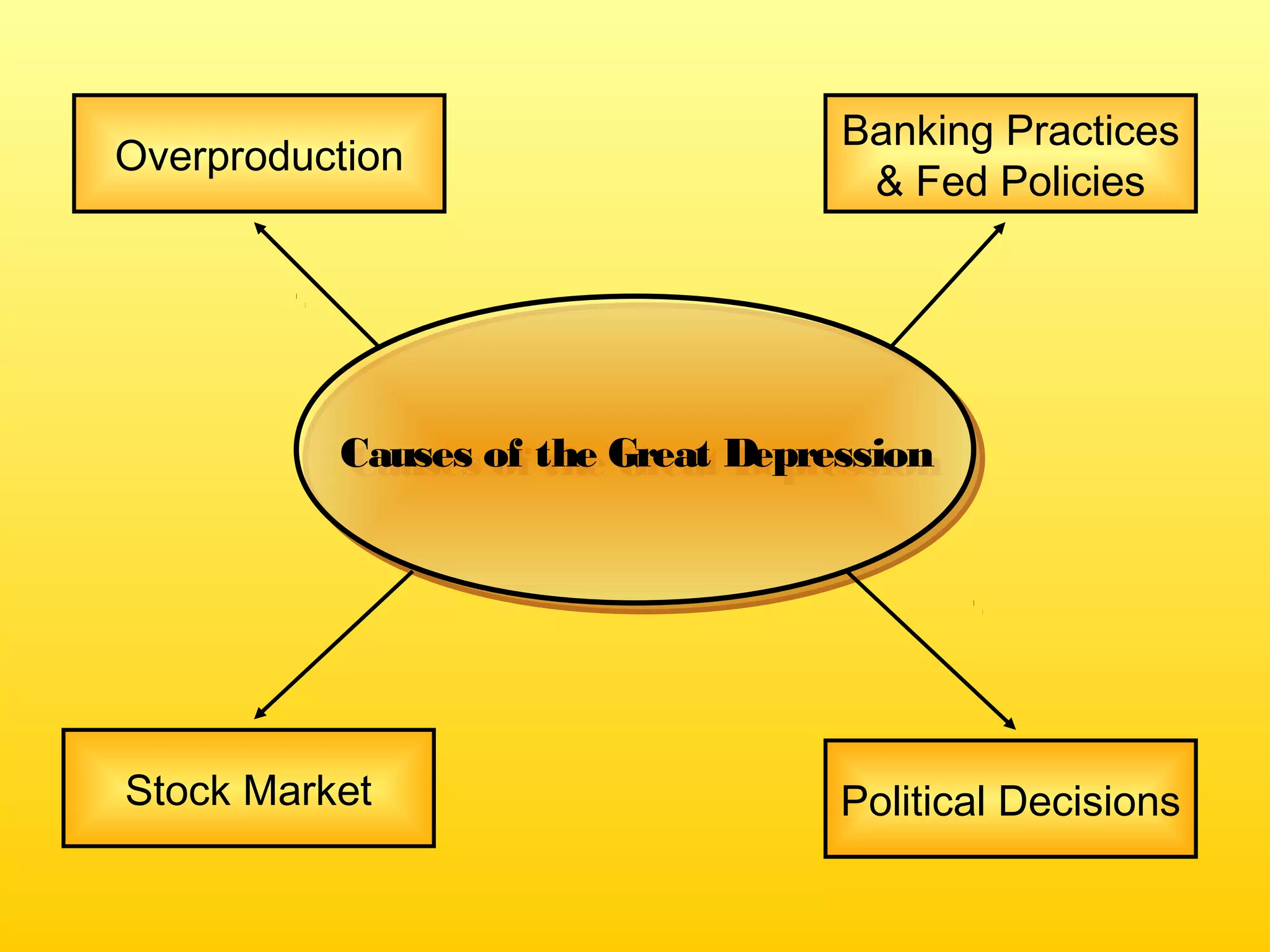 Overproduction

Banking Practices & Fed Policies

Causes of the Great Depression

Stock Market

Political Decisions